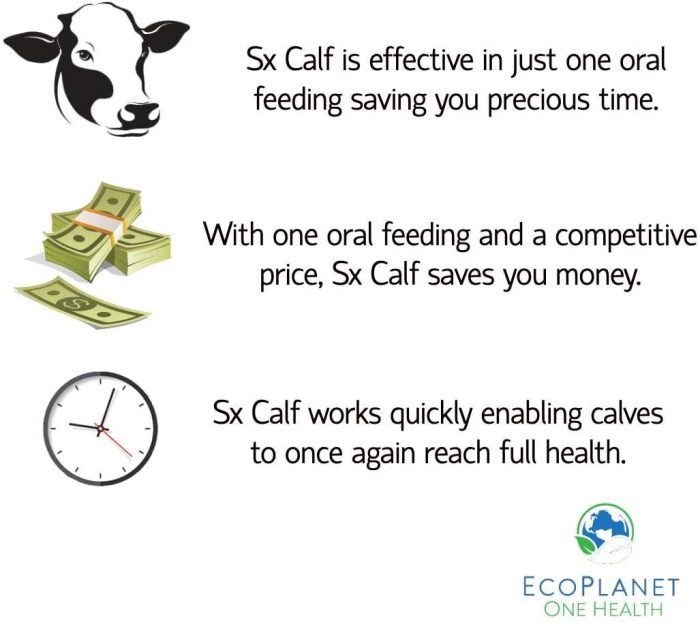 Sx Calf is effective in just one oral feeding saving you precious time.

With one oral feeding and a competitive price, Sx Calf saves you money.

Sx Calf works quickly enabling calves to once again reach full health.

ECOPLANET
ONE HEALTH